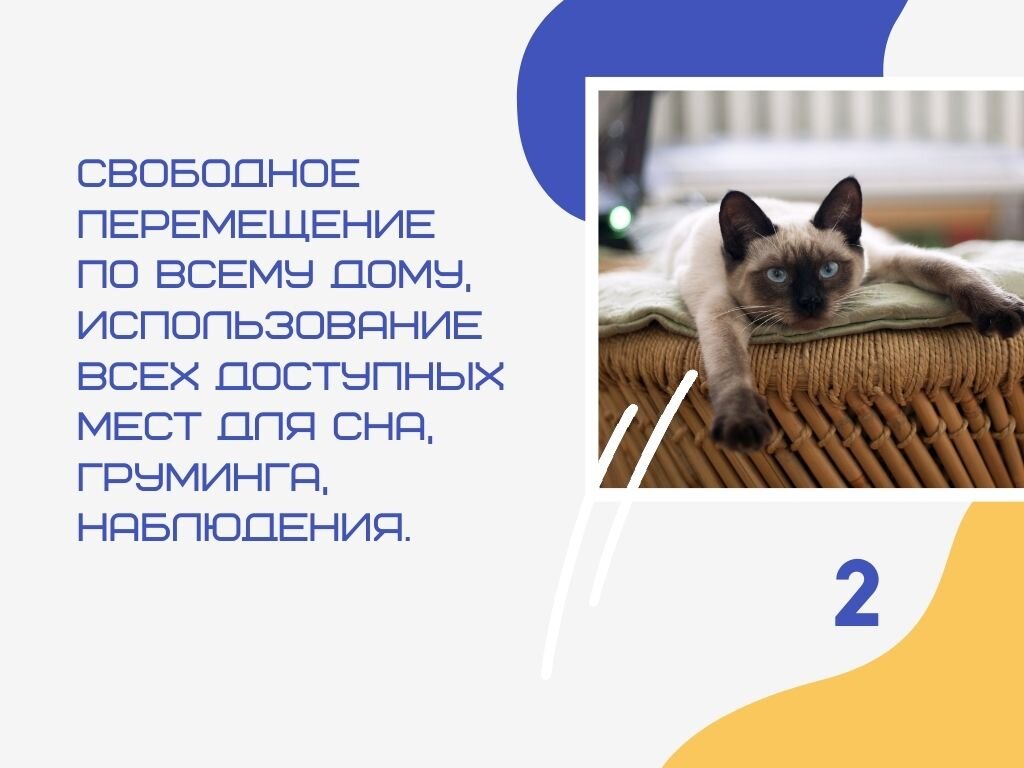 СВОБОДНОЕ ПЕРЕМЕЩЕНИЕ ПО ВСЕМУ ДОМУ, ИСПОЛЬЗОВАНИЕ ВСЕХ ДОСТУПНЫХ МЕСТ ДЛЯ СНА, ГРУМИНГА, НАБЛЮДЕНИЯ.

2